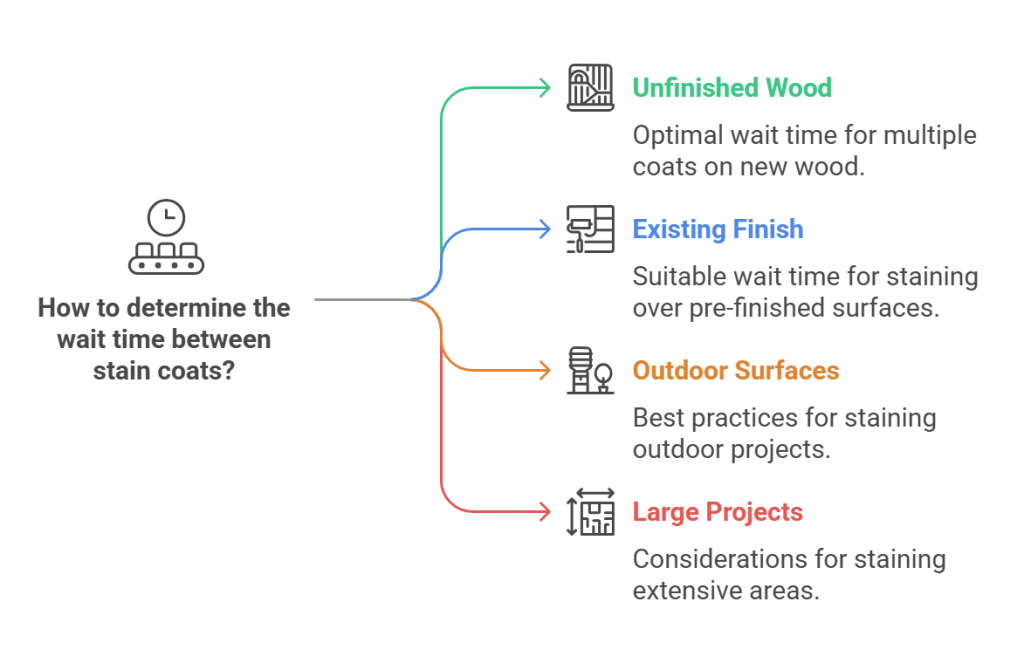 How to determine the wait time between stain coats?

Unfinished Wood

Optimal wait time for multiple coats on new wood.

Existing Finish

Suitable wait time for staining over pre-finished surfaces.

Outdoor Surfaces

Best practices for staining outdoor projects.

Large Projects

Considerations for staining extensive areas.